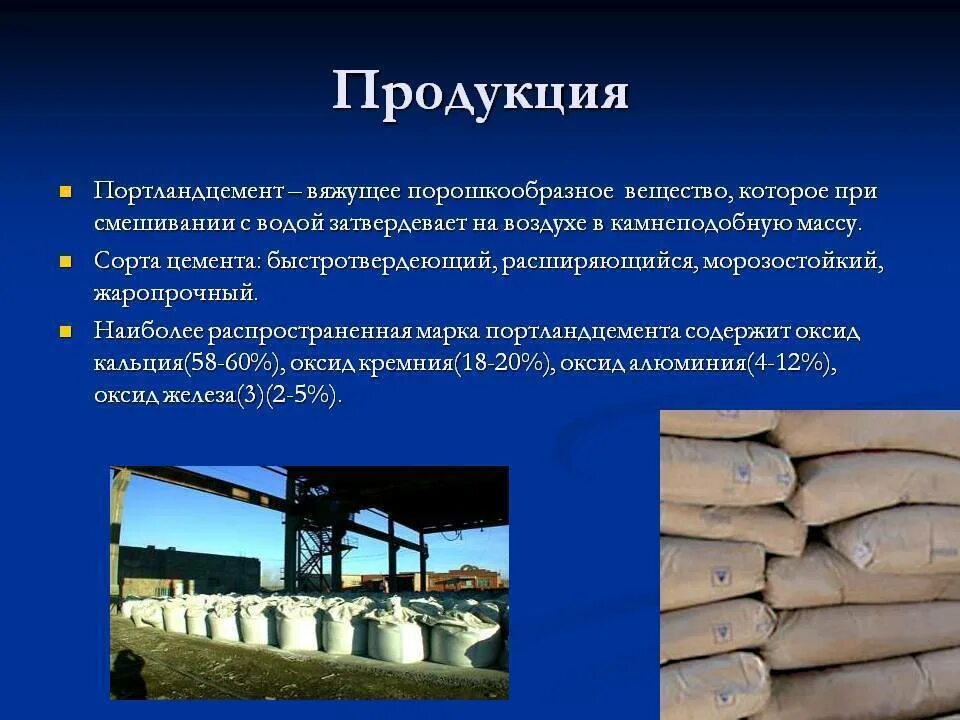 Продукция

Портландцемент – вяжущее порошкообразное вещество, которое при смешивании с водой затвердевает на воздухе в камнеподобную массу.

Сорта цемента: быстротвердеющий, расширяющийся, морозостойкий, жаропрочный.

Наиболее распространенная марка портландцемента содержит оксид кальция(58-60%), оксид кремния(18-20%), оксид алюминия(4-12%), оксид железа(3)(2-5%).